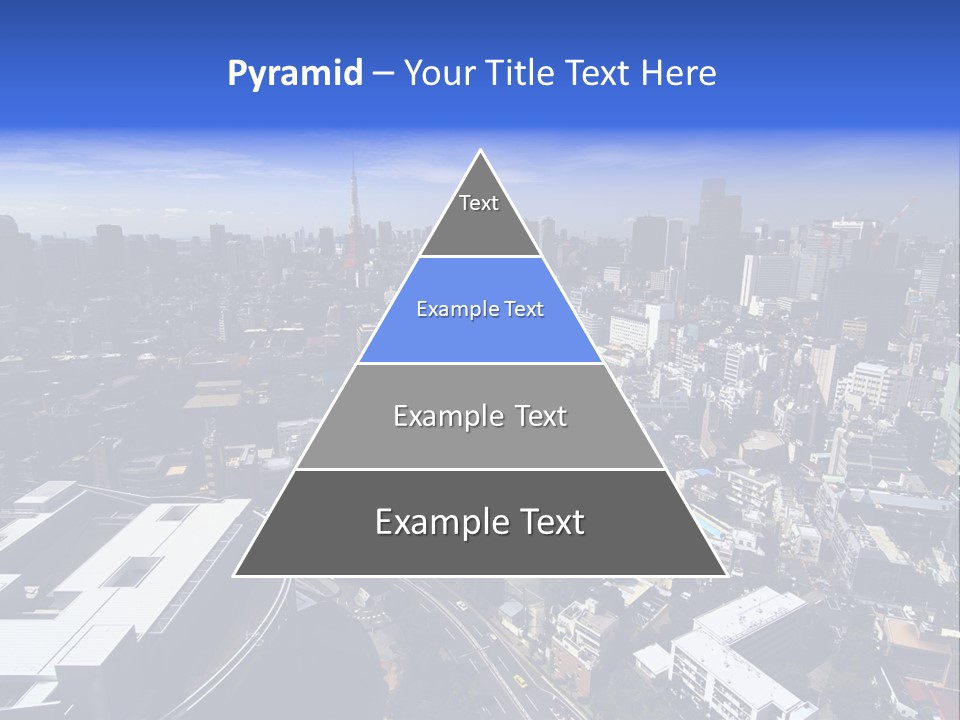 Pyramid – Your Title Text Here

Text

Example Text

Example Text

Example Text